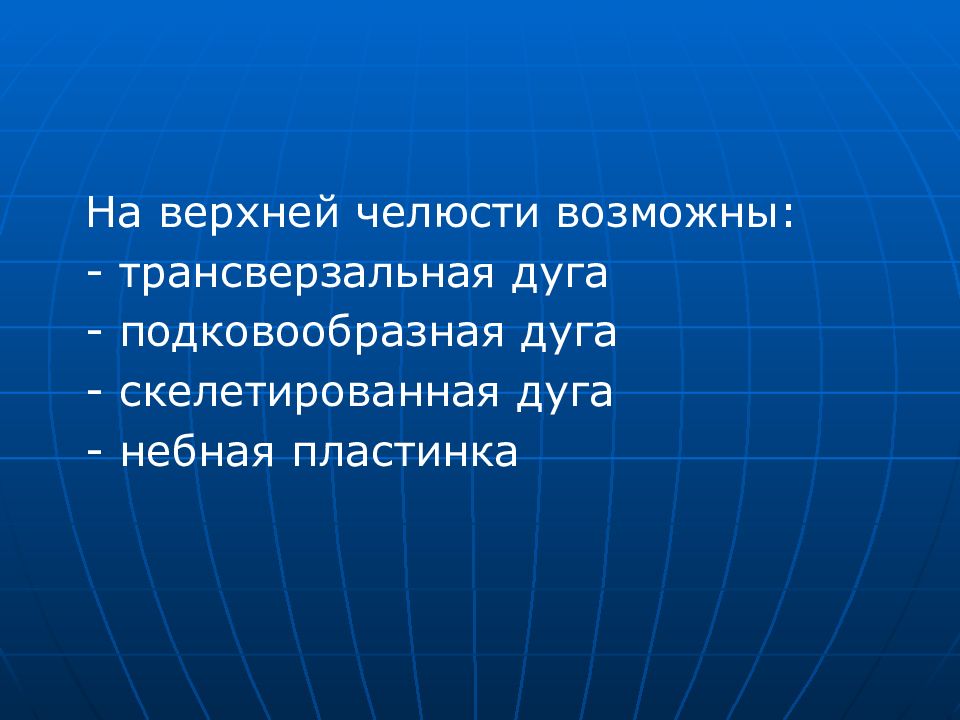 На верхней челюсти возможны:
- трансверзальная дуга
- подковообразная дуга
- скелетированная дуга
- небная пластинка